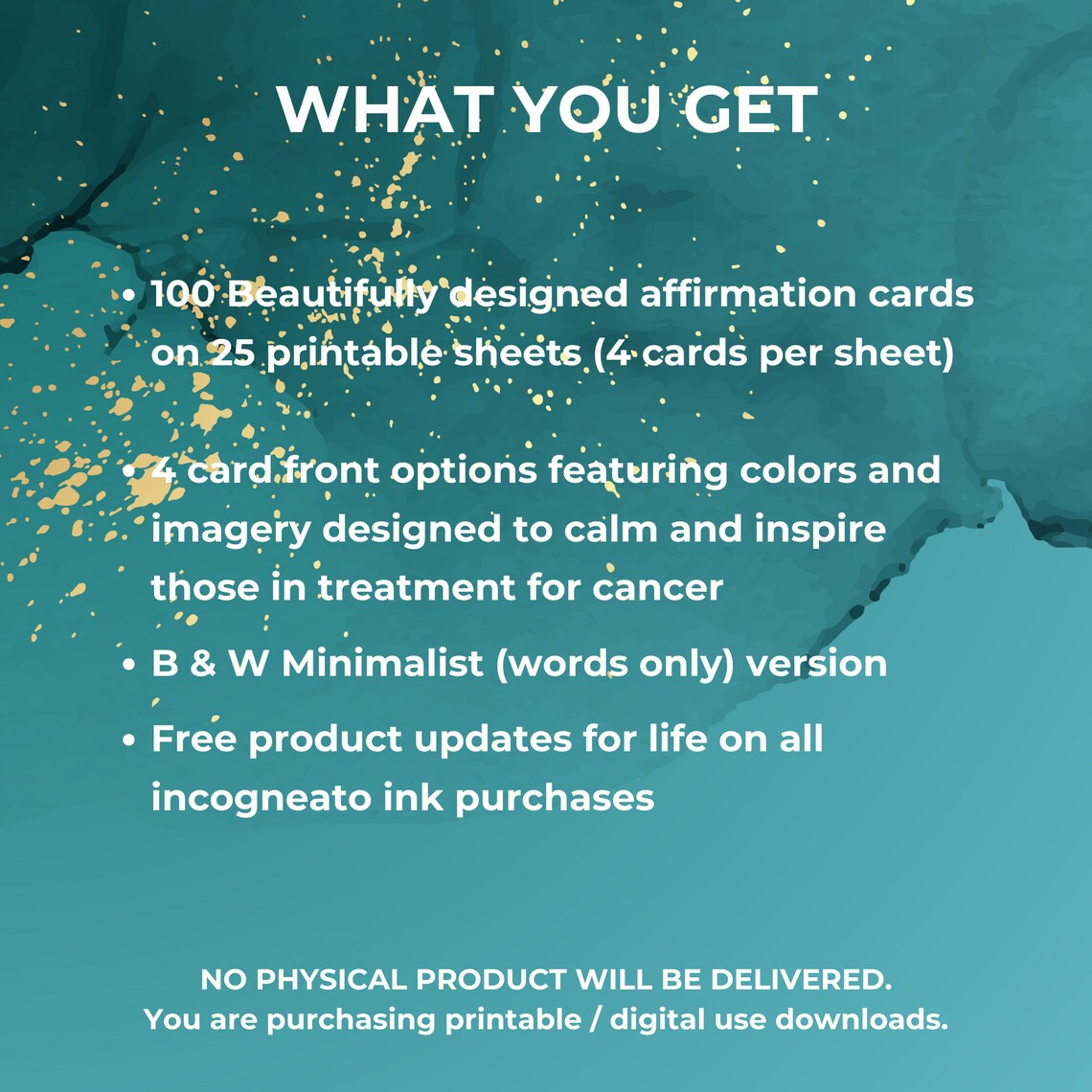 WHAT YOU GET

• 100 Beautifully designed affirmation cards on 25 printable sheets (4 cards per sheet)

• 4 card front options featuring colors and imagery designed to calm and inspire those in treatment for cancer

• B & W Minimalist (words only) version

• Free product updates for life on all incogneato ink purchases

NO PHYSICAL PRODUCT WILL BE DELIVERED.
You are purchasing printable / digital use downloads.